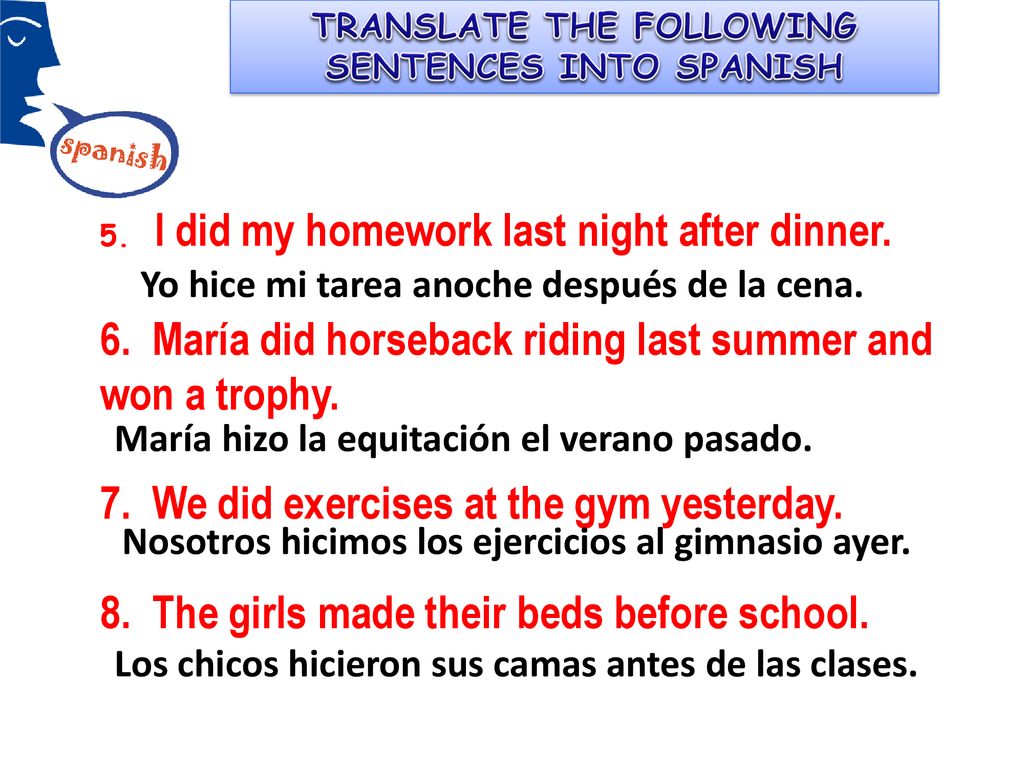 TRANSLATE THE FOLLOWING SENTENCES INTO SPANISH

spanish

5. I did my homework last night after dinner.

Yo hice mi tarea anoche después de la cena.

6. María did horseback riding last summer and won a trophy.

María hizo la equitación el verano pasado.

7. We did exercises at the gym yesterday.

Nosotros hicimos los ejercicios al gimnasio ayer.

8. The girls made their beds before school.

Los chicos hicieron sus camas antes de las clases.